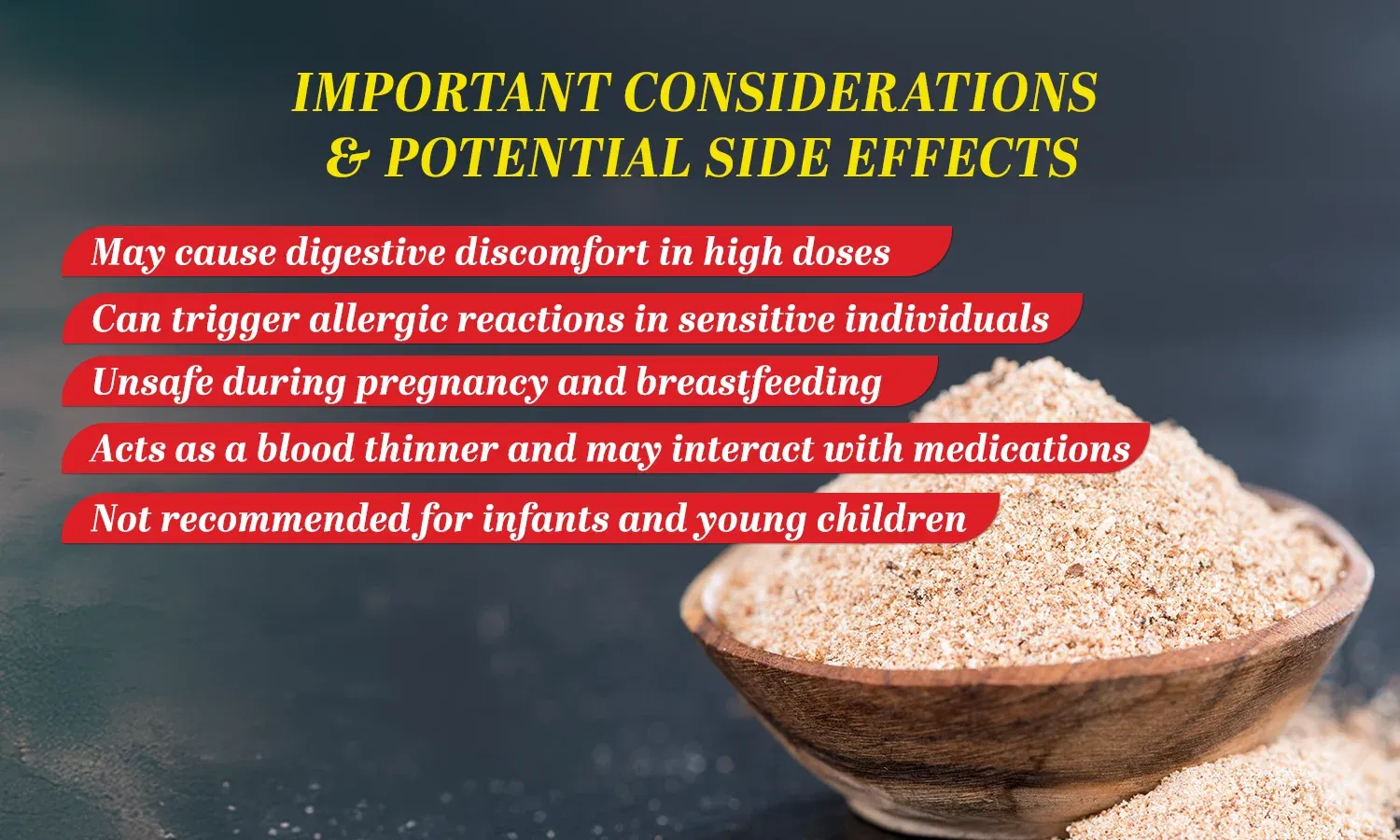 IMPORTANT CONSIDERATIONS & POTENTIAL SIDE EFFECTS

May cause digestive discomfort in high doses

Can trigger allergic reactions in sensitive individuals

Unsafe during pregnancy and breastfeeding

Acts as a blood thinner and may interact with medications

Not recommended for infants and young children